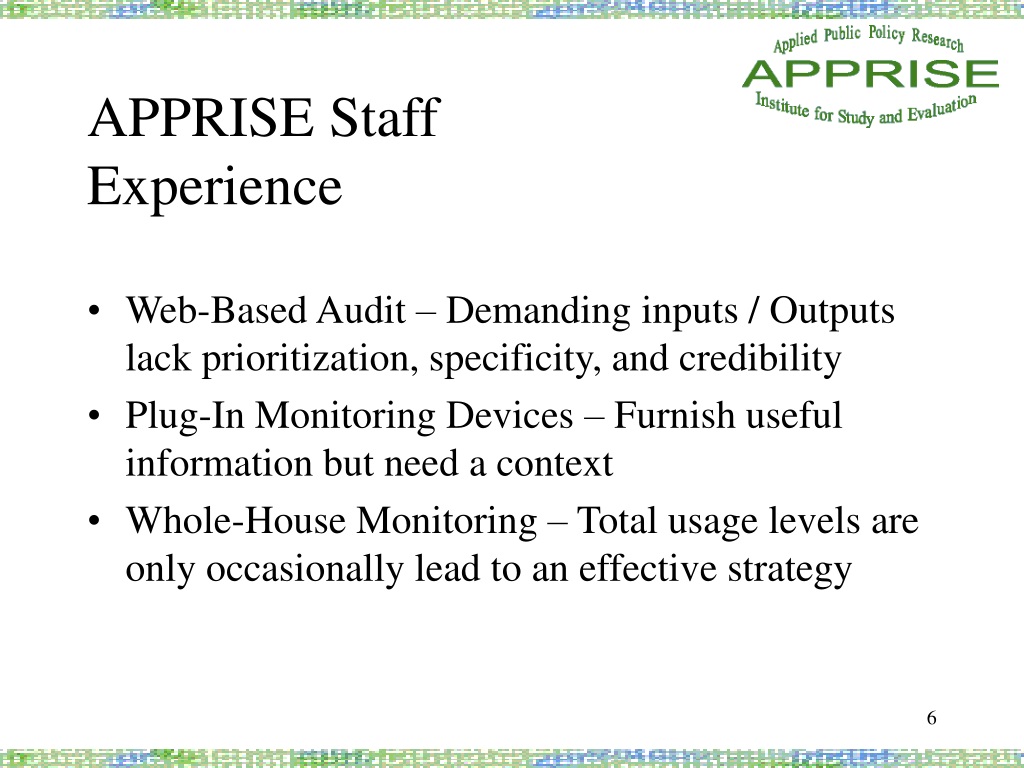 Applied Public Policy Research
APPRISE
Institute for Study and Evaluation

APPRISE Staff Experience

• Web-Based Audit – Demanding inputs / Outputs lack prioritization, specificity, and credibility
• Plug-In Monitoring Devices – Furnish useful information but need a context
• Whole-House Monitoring – Total usage levels are only occasionally lead to an effective strategy

6